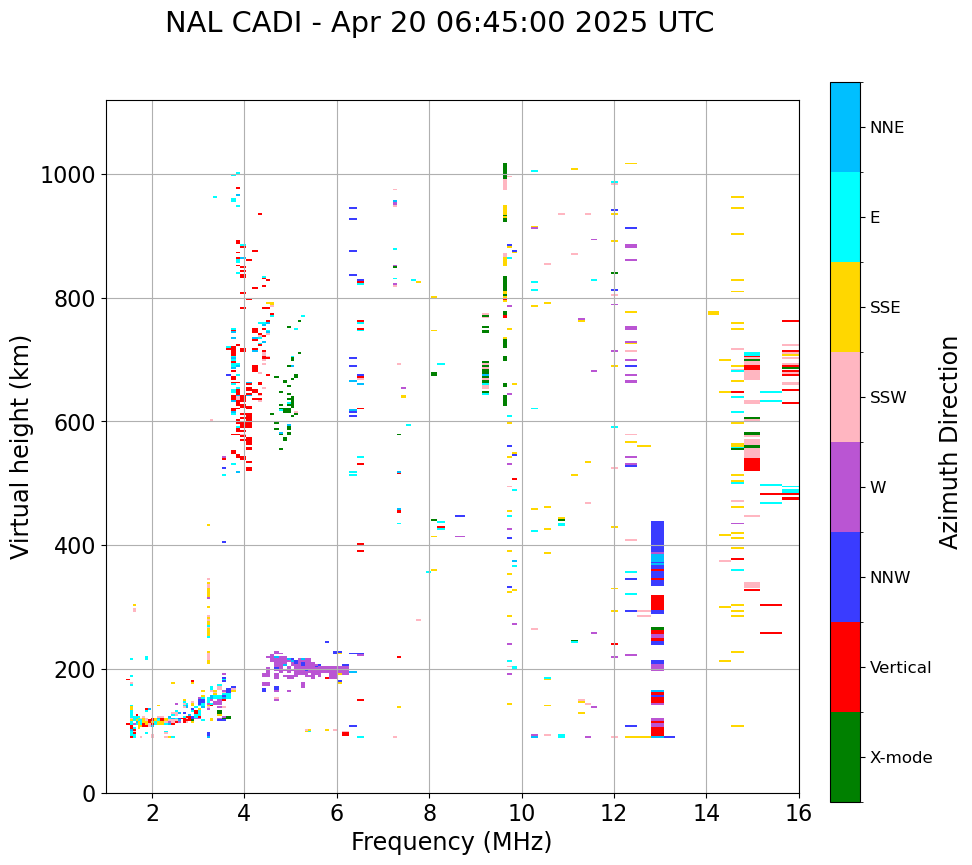 NAL CADI - Apr 20 06:45:00 2025 UTC

Virtual height (km)

1000
800
600
400
200
0

2 4 6 8 10 12 14 16

Frequency (MHz)

NNE
E
SSE
SSW
W
NNW
Vertical
X-mode

Azimuth Direction